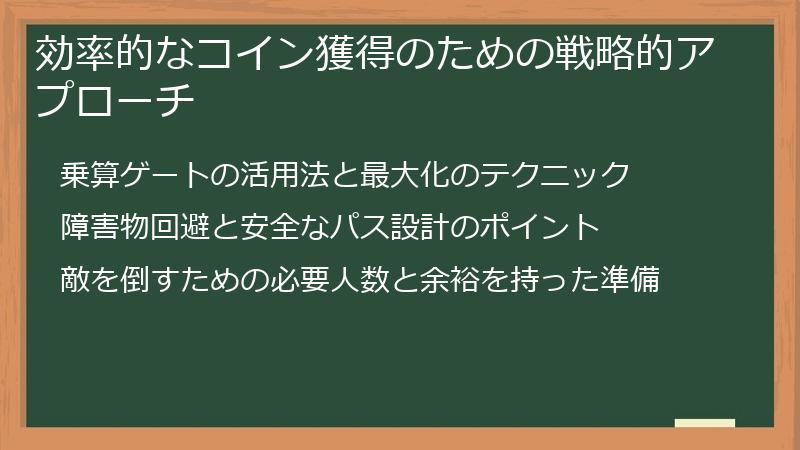 効率的なコイン獲得のための戦略的アプローチ

乗算ゲートの活用法と最大化のテクニック

障害物回避と安全なパス設計のポイント

敵を倒すための必要人数と余裕を持った準備